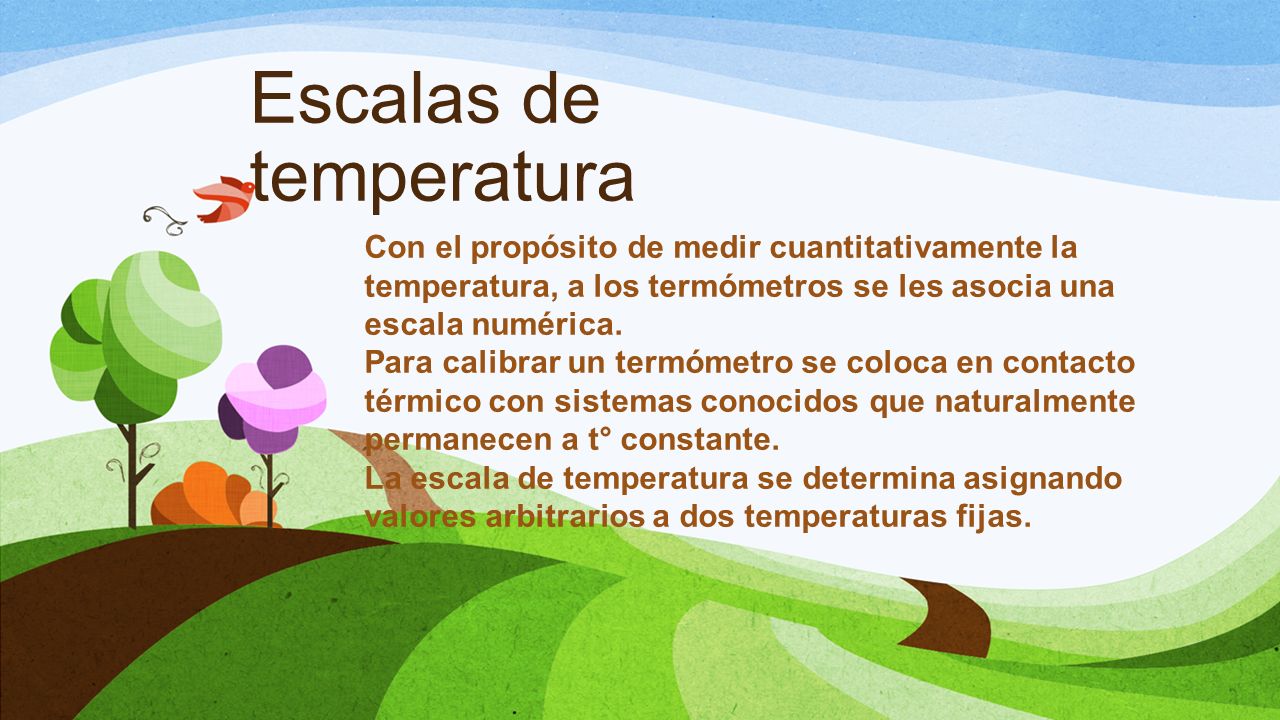 Escalas de temperatura

Con el propósito de medir cuantitativamente la temperatura, a los termómetros se les asocia una escala numérica.

Para calibrar un termómetro se coloca en contacto térmico con sistemas conocidos que naturalmente permanecen a t° constante.

La escala de temperatura se determina asignando valores arbitrarios a dos temperaturas fijas.